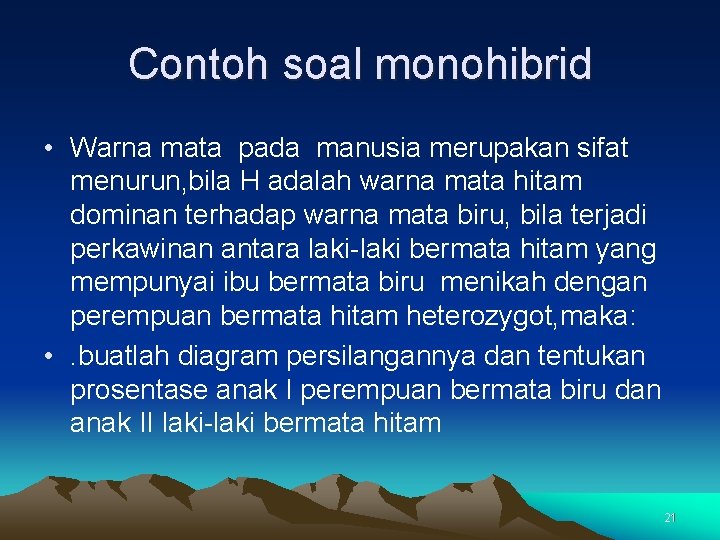 Contoh soal monohibrid

• Warna mata pada manusia merupakan sifat menurun,bila H adalah warna mata hitam dominan terhadap warna mata biru, bila terjadi perkawinan antara laki-laki bermata hitam yang mempunyai ibu bermata biru menikah dengan perempuan bermata hitam heterozygot,maka:

• .buatlah diagram persilangannya dan tentukan prosentase anak I perempuan bermata biru dan anak II laki-laki bermata hitam

21